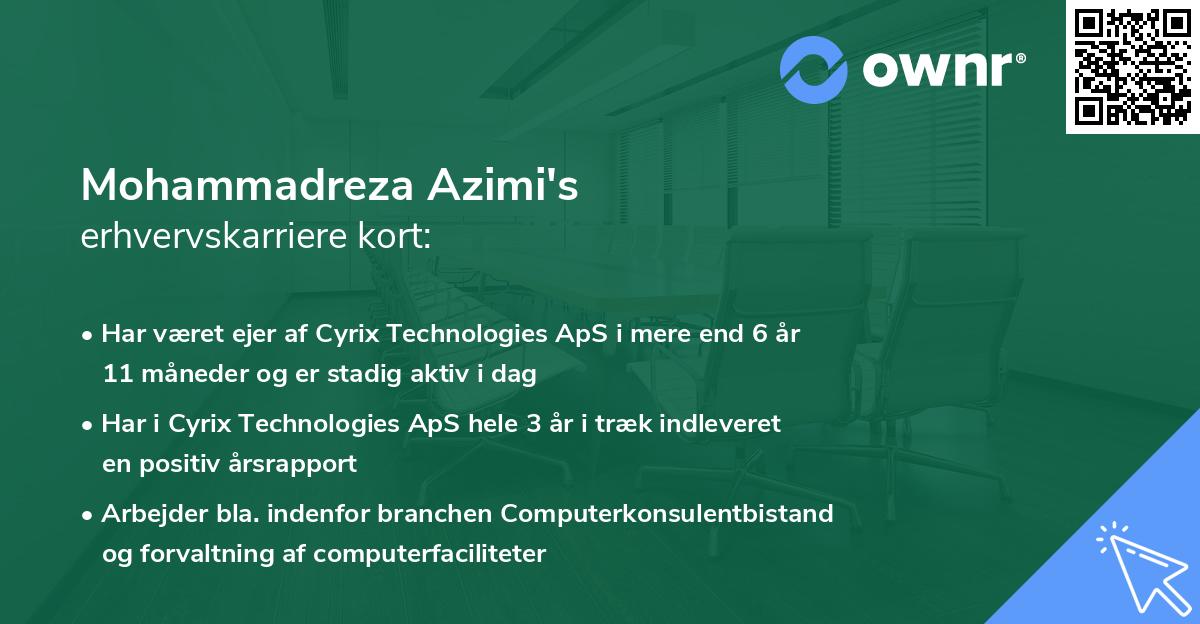 ownr®

Mohammadreza Azimi's
erhvervskarriere kort:

• Har været ejer af Cyrix Technologies ApS i mere end 6 år 11 måneder og er stadig aktiv i dag

• Har i Cyrix Technologies ApS hele 3 år i træk indleveret en positiv årsrapport

• Arbejder bla. indenfor branchen Computerkonsulentbistand og forvaltning af computerfaciliteter